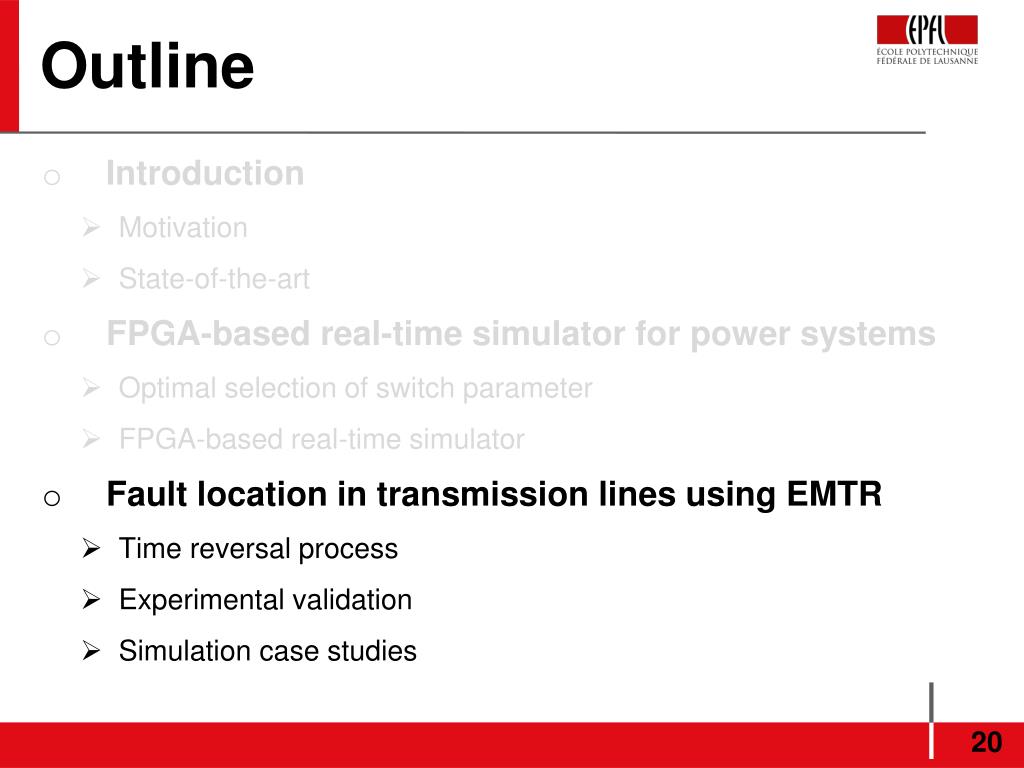 Outline

EPFL
ÉCOLE POLYTECHNIQUE
FÉDÉRALE DE LAUSANNE

o Introduction
➢ Motivation
➢ State-of-the-art

o FPGA-based real-time simulator for power systems
➢ Optimal selection of switch parameter
➢ FPGA-based real-time simulator

o Fault location in transmission lines using EMTR
➢ Time reversal process
➢ Experimental validation
➢ Simulation case studies

20